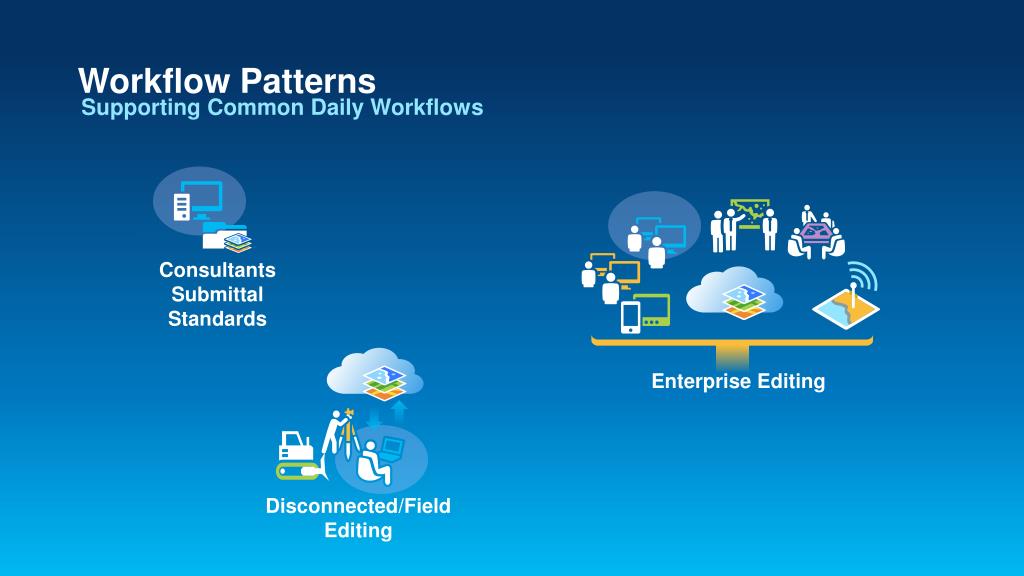 Workflow Patterns
Supporting Common Daily Workflows

Consultants Submittal Standards

Enterprise Editing

Disconnected/Field Editing